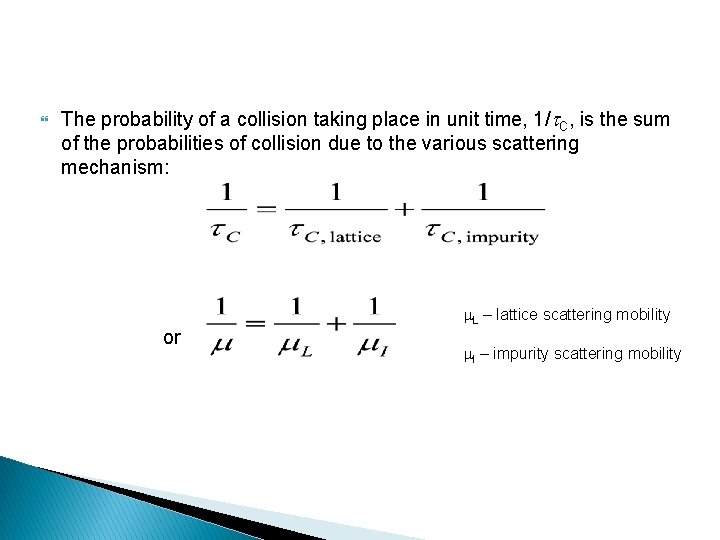 The probability of a collision taking place in unit time, $1/\tau_C$, is the sum of the probabilities of collision due to the various scattering mechanism:

$\frac{1}{\tau_C} = \frac{1}{\tau_{C,\text{lattice}}} + \frac{1}{\tau_{C,\text{impurity}}}$

or $\frac{1}{\mu} = \frac{1}{\mu_L} + \frac{1}{\mu_I}$

$\mu_L$ – lattice scattering mobility

$\mu_I$ – impurity scattering mobility